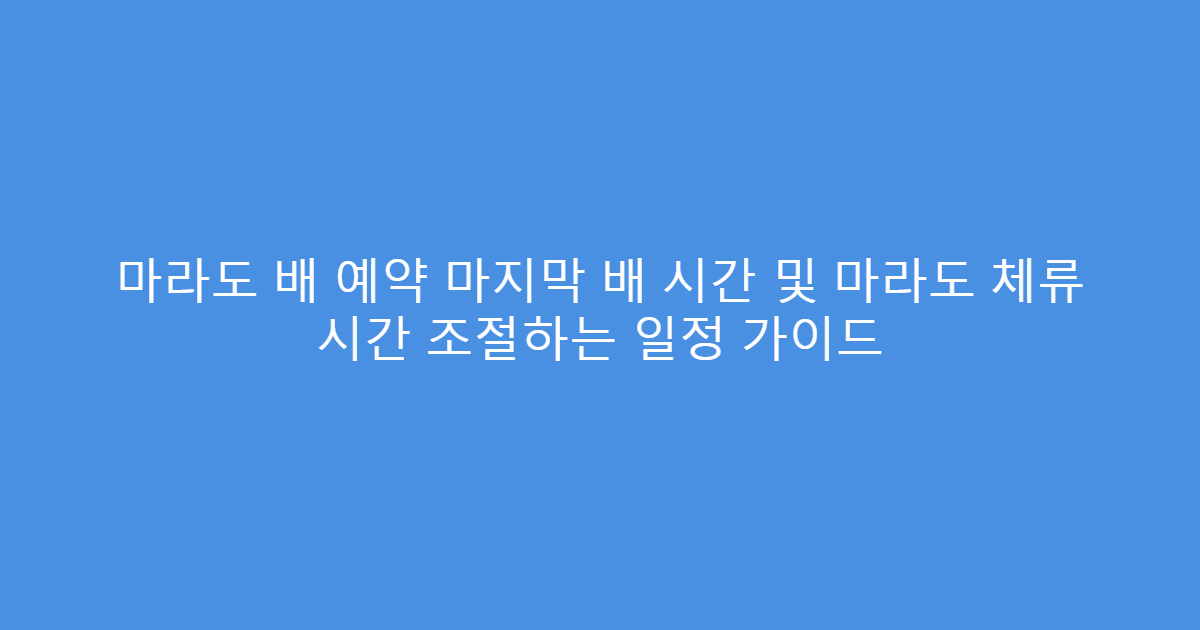 마라도 배 예약 마지막 배 시간 및 마라도 체류 시간 조절하는 일정 가이드